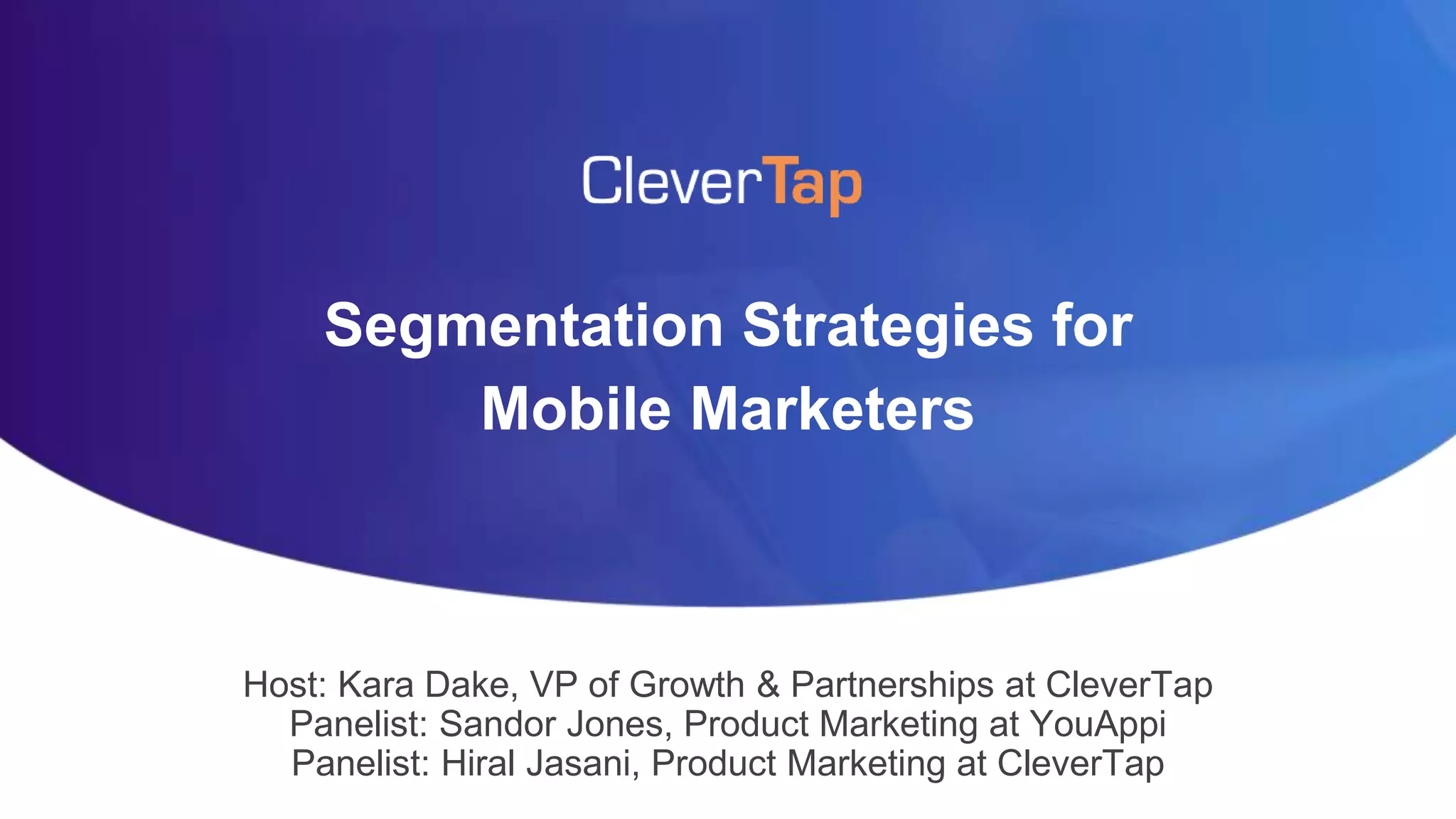 CleverTap

Segmentation Strategies for Mobile Marketers

Host: Kara Dake, VP of Growth & Partnerships at CleverTap
Panelist: Sandor Jones, Product Marketing at YouAppi
Panelist: Hiral Jasani, Product Marketing at CleverTap